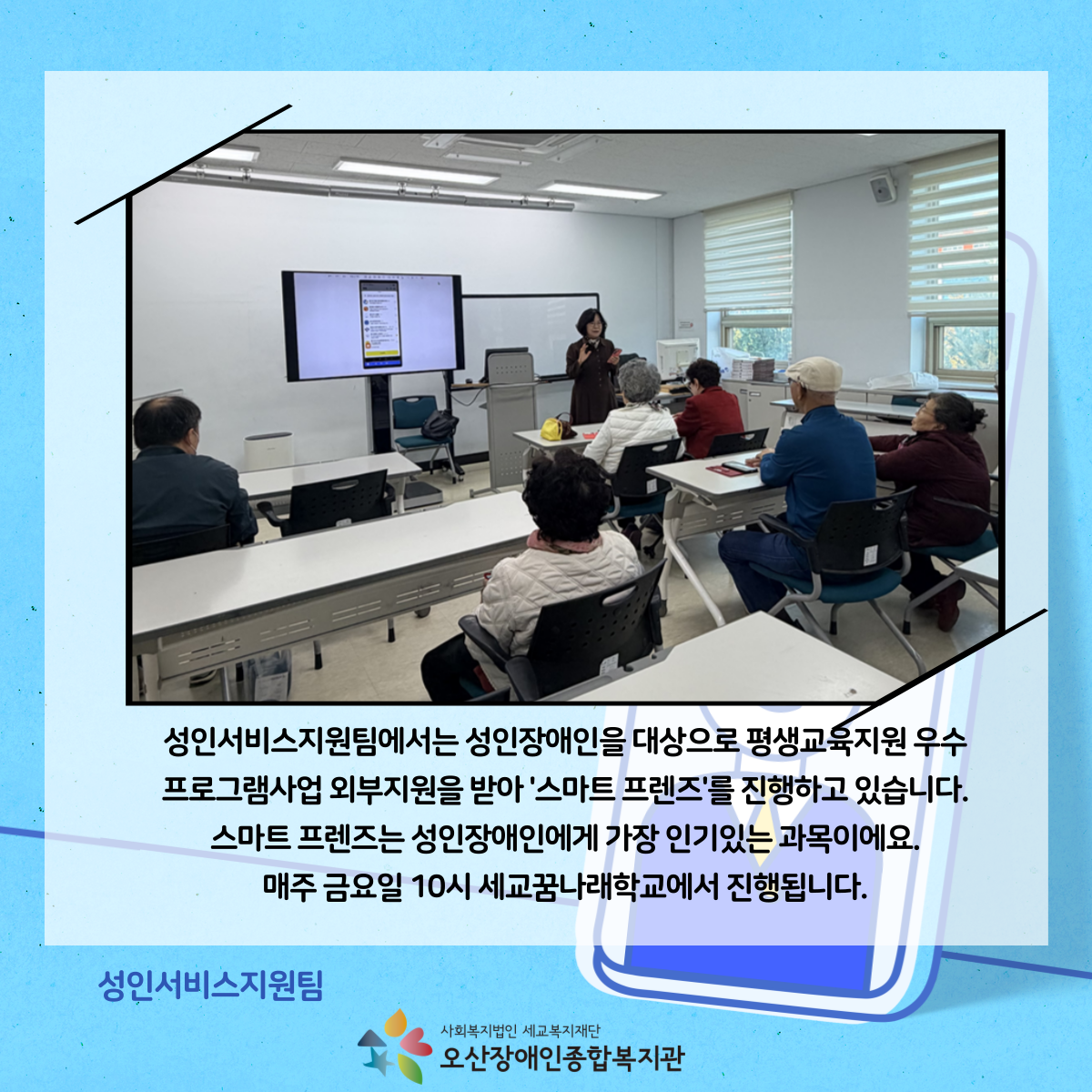 성인서비스지원팀에서는 성인장애인을 대상으로 평생교육지원 우수 프로그램사업 외부지원을 받아 '스마트 프렌즈'를 진행하고 있습니다.
스마트 프렌즈는 성인장애인에게 가장 인기있는 과목이에요.
매주 금요일 10시 세교꿈나래학교에서 진행됩니다.

성인서비스지원팀

사회복지법인 세교복지재단
오산장애인종합복지관